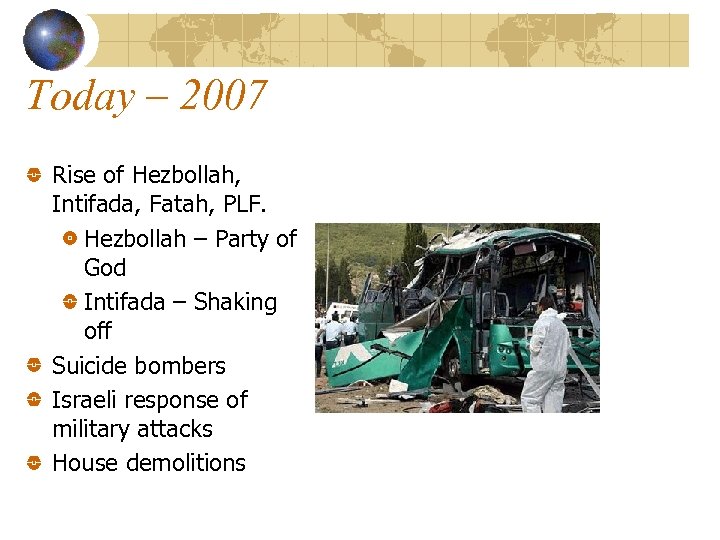 Today – 2007

Rise of Hezbollah, Intifada, Fatah, PLF.

Hezbollah – Party of God

Intifada – Shaking off

Suicide bombers

Israeli response of military attacks

House demolitions